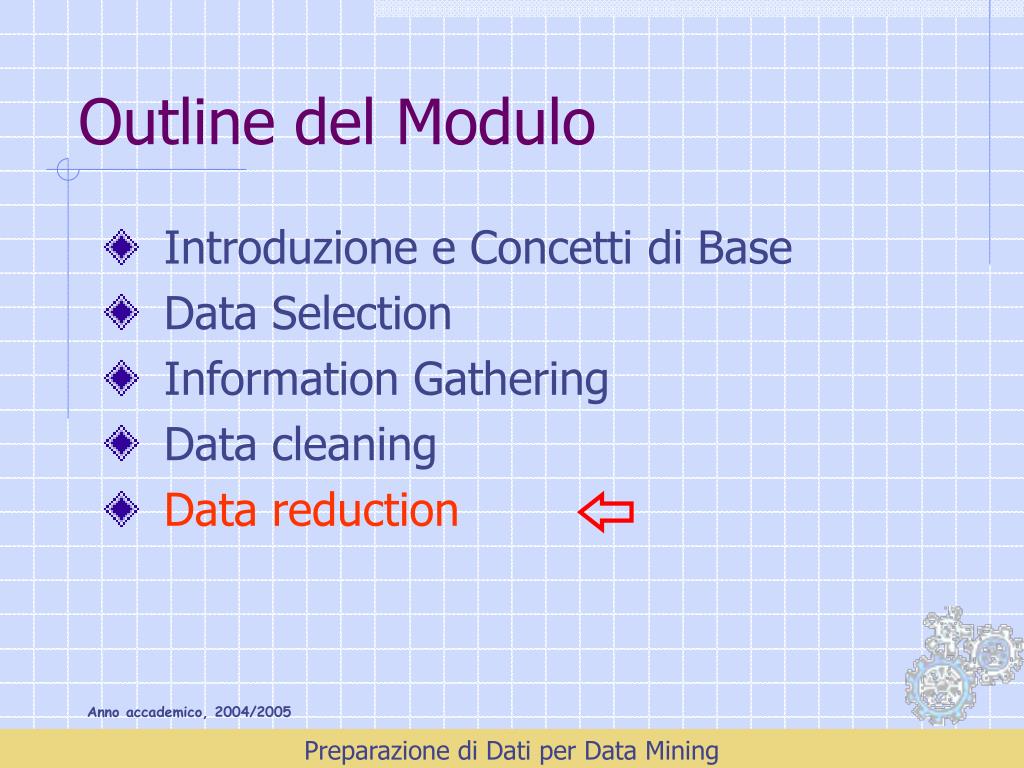 Outline del Modulo

Introduzione e Concetti di Base
Data Selection
Information Gathering
Data cleaning
Data reduction ⇦

Anno accademico, 2004/2005

Preparazione di Dati per Data Mining